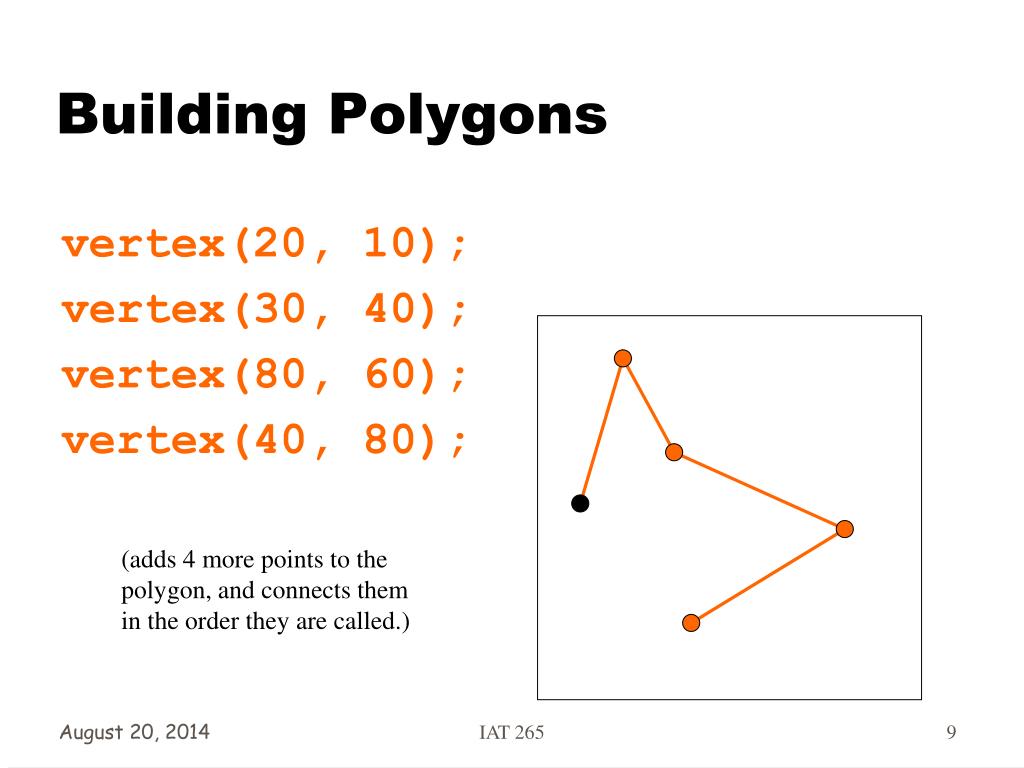 Building Polygons

vertex(20, 10);
vertex(30, 40);
vertex(80, 60);
vertex(40, 80);

(adds 4 more points to the polygon, and connects them in the order they are called.)

August 20, 2014

IAT 265

9